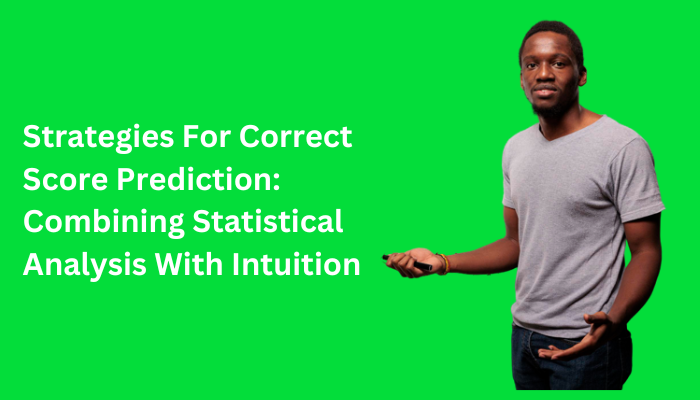 Strategies For Correct Score Prediction: Combining Statistical Analysis With Intuition